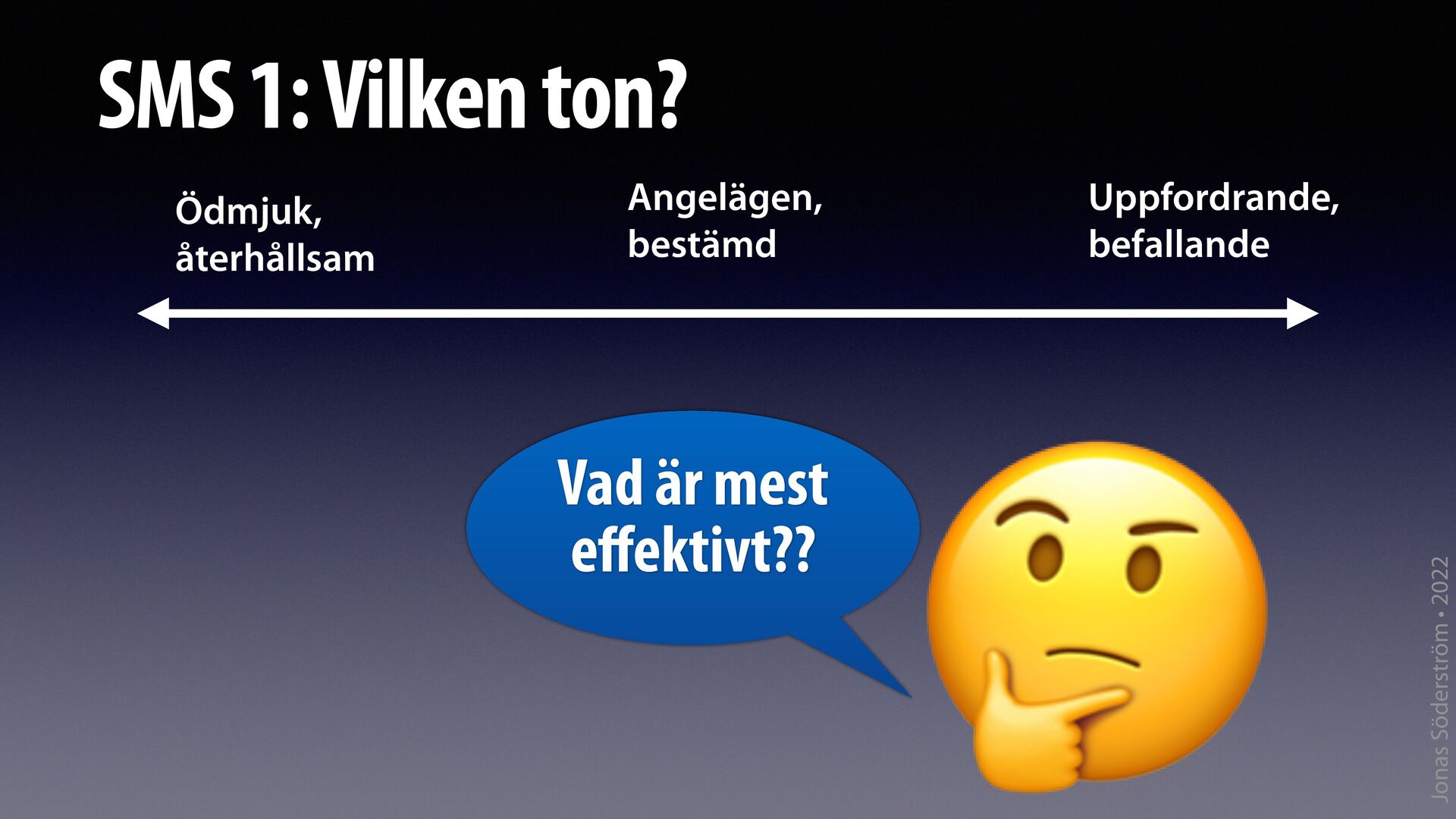 SMS 1: Vilken ton?

Ödmjuk, återhållsam

Angelägen, bestämd

Uppfordrande, befallande

Vad är mest effektivt??

Jonas Söderström • 2022